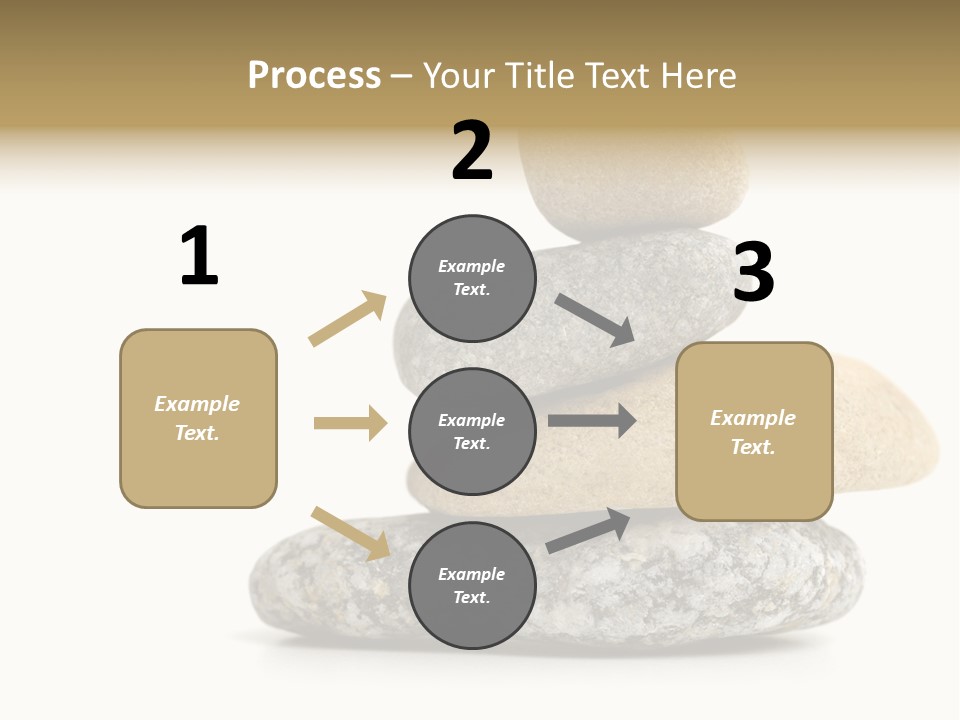 Process – Your Title Text Here

1

Example Text.

2

Example Text.

Example Text.

Example Text.

3

Example Text.